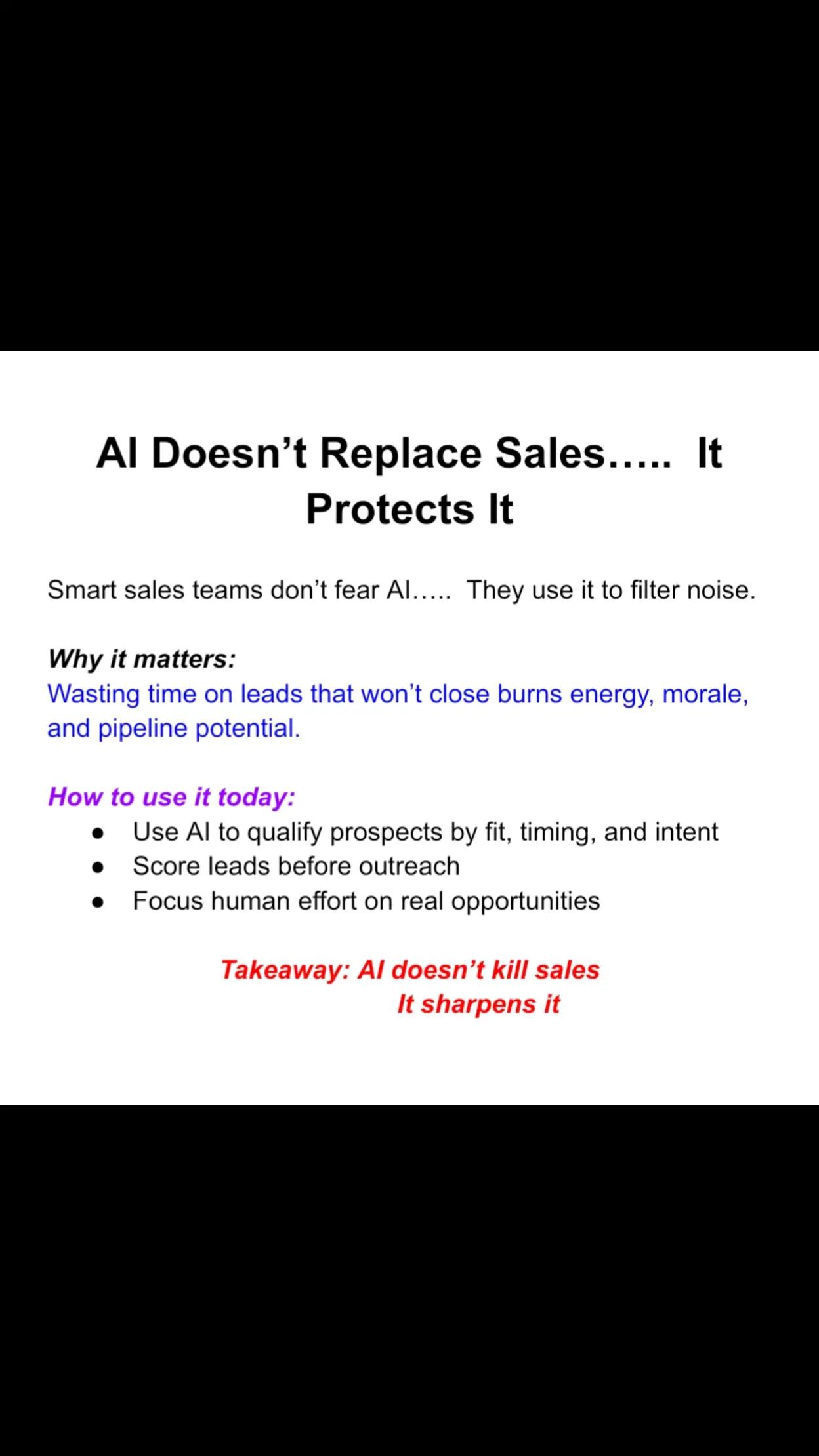 AI Doesn't Replace Sales….. It Protects It

Smart sales teams don't fear AI….. They use it to filter noise.

Why it matters:
Wasting time on leads that won't close burns energy, morale, and pipeline potential.

How to use it today:
• Use AI to qualify prospects by fit, timing, and intent
• Score leads before outreach
• Focus human effort on real opportunities

Takeaway: AI doesn't kill sales
It sharpens it